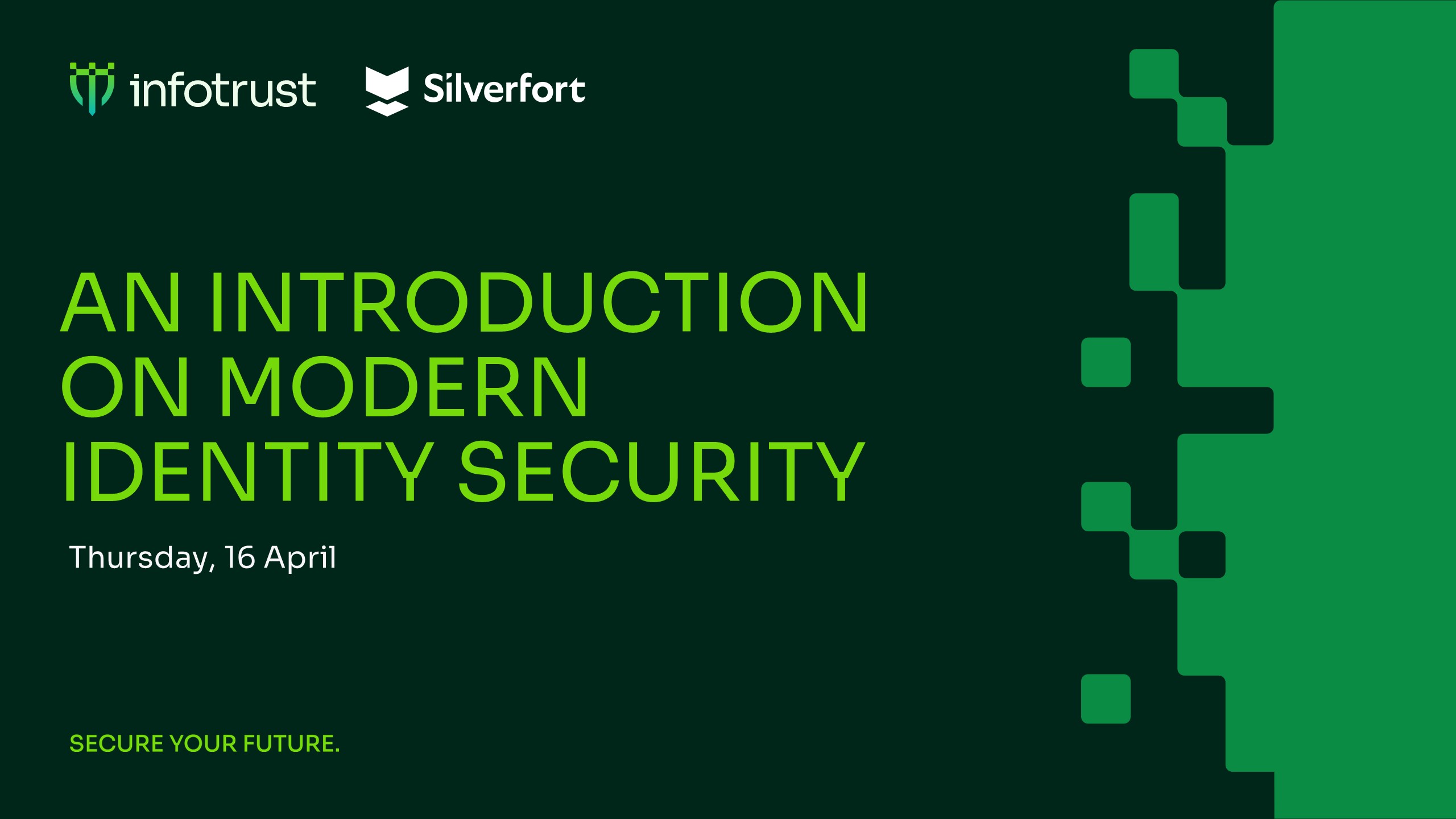 infotrust Silverfort

AN INTRODUCTION ON MODERN IDENTITY SECURITY

Thursday, 16 April

SECURE YOUR FUTURE.